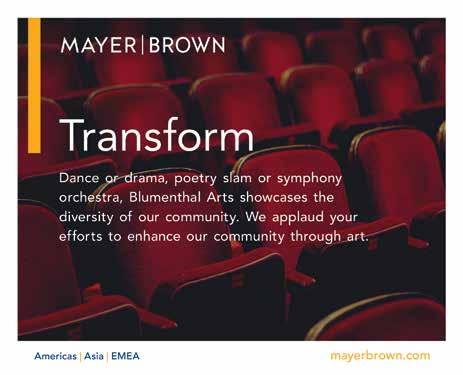 MAYER | BROWN

Transform

Dance or drama, poetry slam or symphony orchestra, Blumenthal Arts showcases the diversity of our community. We applaud your efforts to enhance our community through art.

Americas | Asia | EMEA

mayerbrown.com